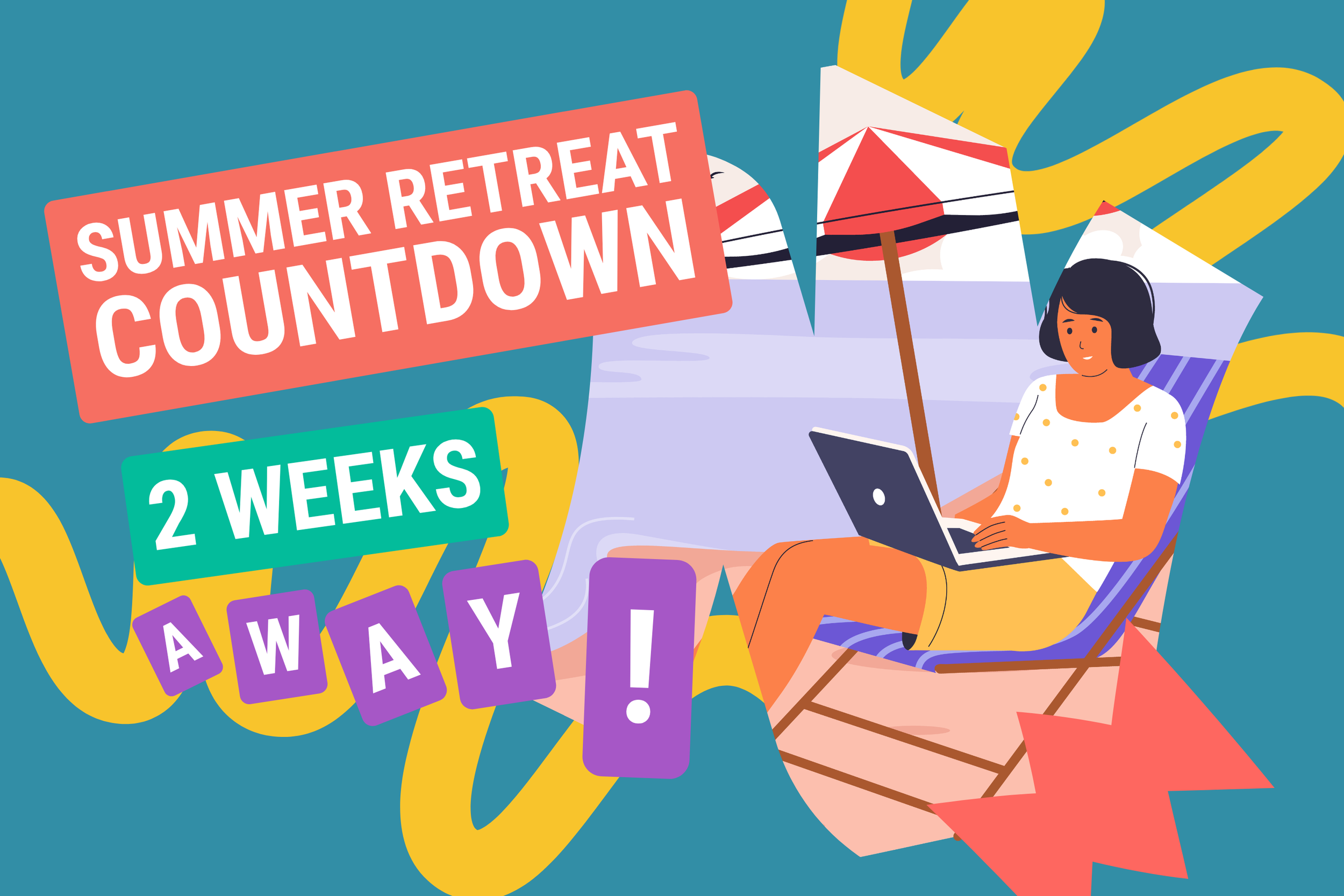 SUMMER RETREAT COUNTDOWN

2 WEEKS

AWAY!